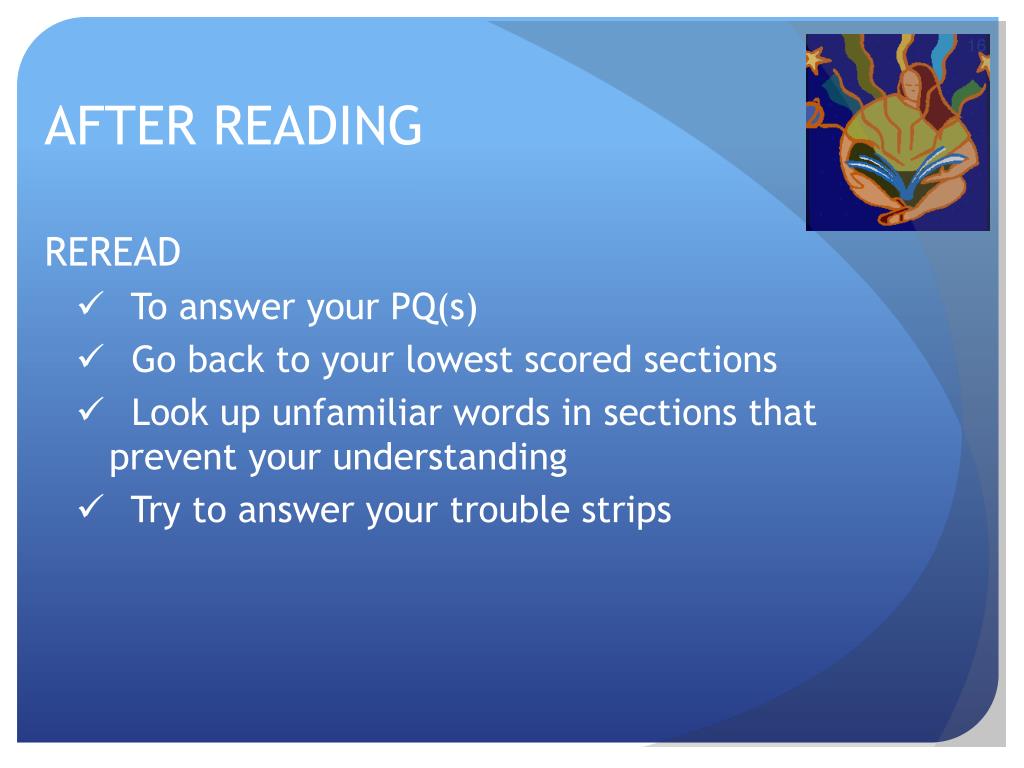 16

AFTER READING

REREAD

✓ To answer your PQ(s)
✓ Go back to your lowest scored sections
✓ Look up unfamiliar words in sections that prevent your understanding
✓ Try to answer your trouble strips